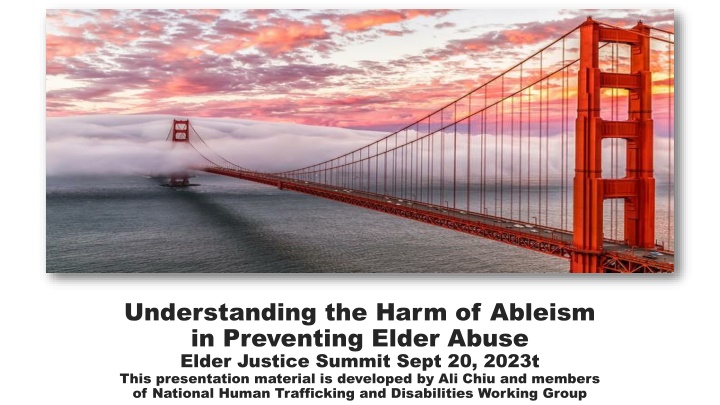 Understanding the Harm of Ableism in Preventing Elder Abuse

Elder Justice Summit Sept 20, 2023t

This presentation material is developed by Ali Chiu and members of National Human Trafficking and Disabilities Working Group